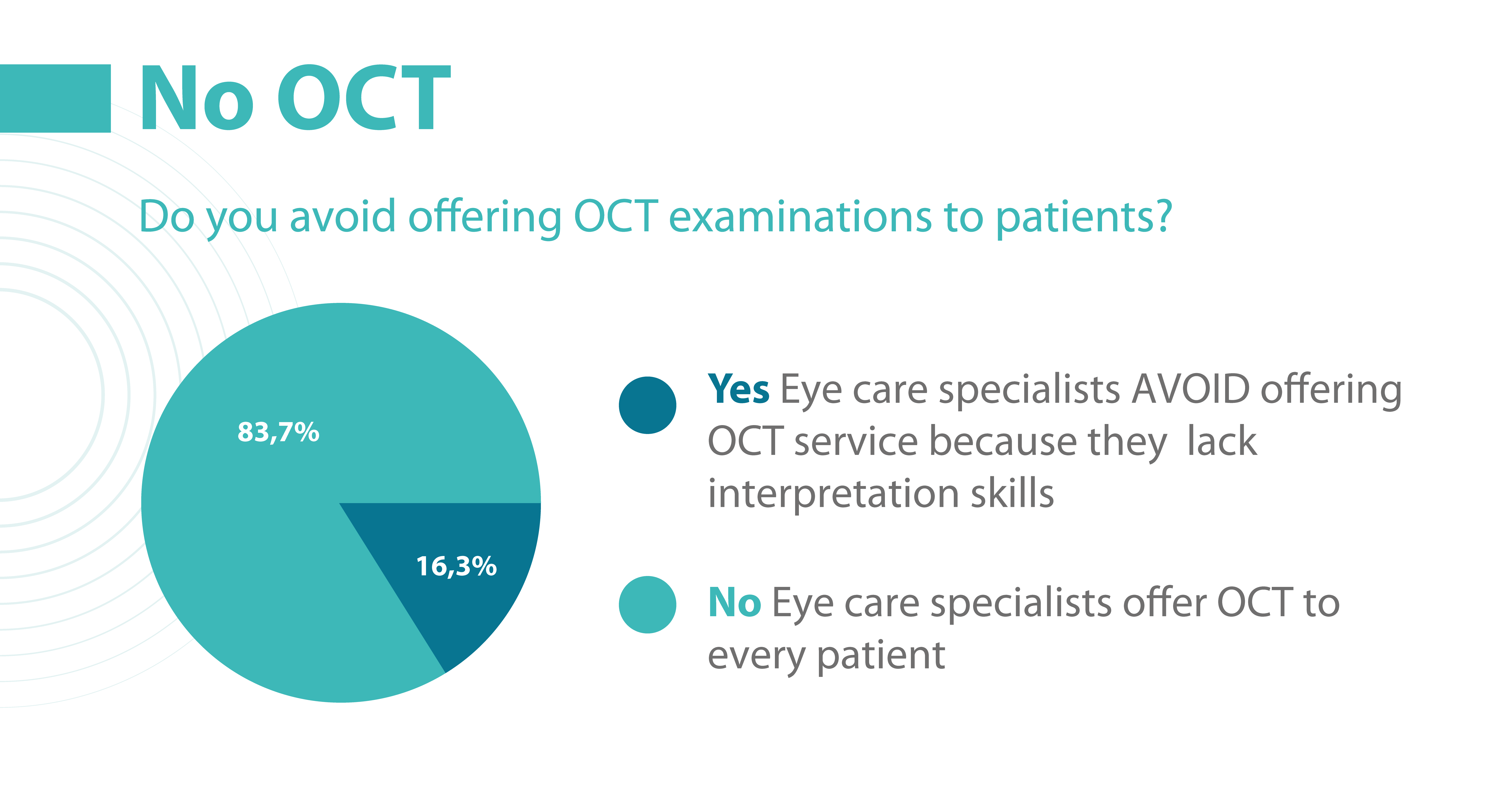 No OCT

Do you avoid offering OCT examinations to patients?

83,7%

16,3%

Yes Eye care specialists AVOID offering OCT service because they lack interpretation skills

No Eye care specialists offer OCT to every patient